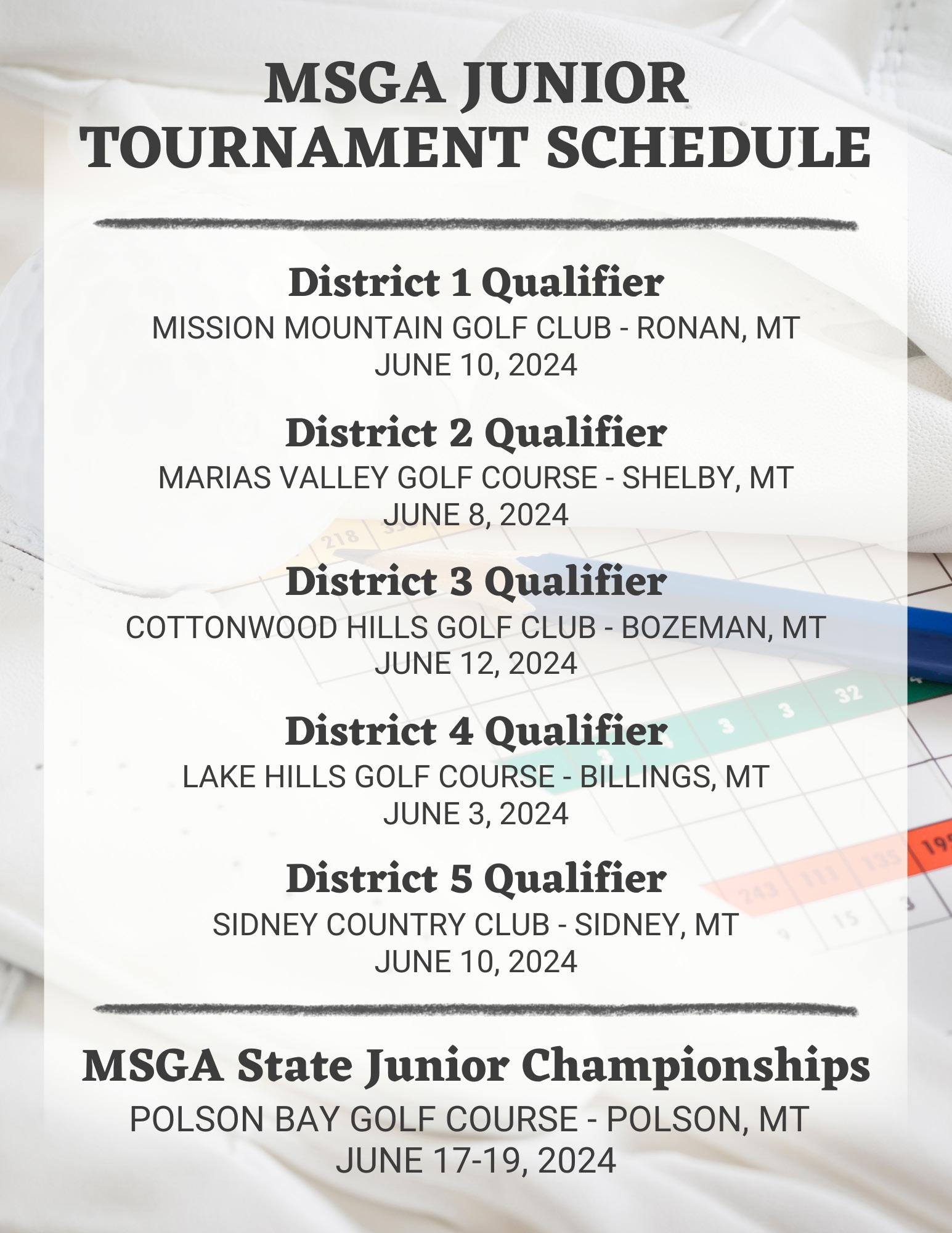 MSGA JUNIOR TOURNAMENT SCHEDULE

District 1 Qualifier
MISSION MOUNTAIN GOLF CLUB - RONAN, MT
JUNE 10, 2024

District 2 Qualifier
MARIAS VALLEY GOLF COURSE - SHELBY, MT
JUNE 8, 2024

District 3 Qualifier
COTTONWOOD HILLS GOLF CLUB - BOZEMAN, MT
JUNE 12, 2024

District 4 Qualifier
LAKE HILLS GOLF COURSE - BILLINGS, MT
JUNE 3, 2024

District 5 Qualifier
SIDNEY COUNTRY CLUB - SIDNEY, MT
JUNE 10, 2024

MSGA State Junior Championships
POLSON BAY GOLF COURSE - POLSON, MT
JUNE 17-19, 2024